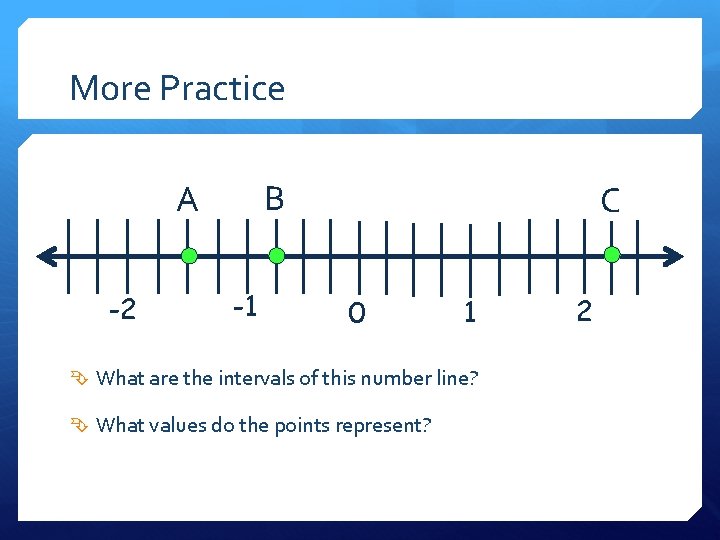 More Practice

A B C

-2 -1 0 1 2

What are the intervals of this number line?

What values do the points represent?